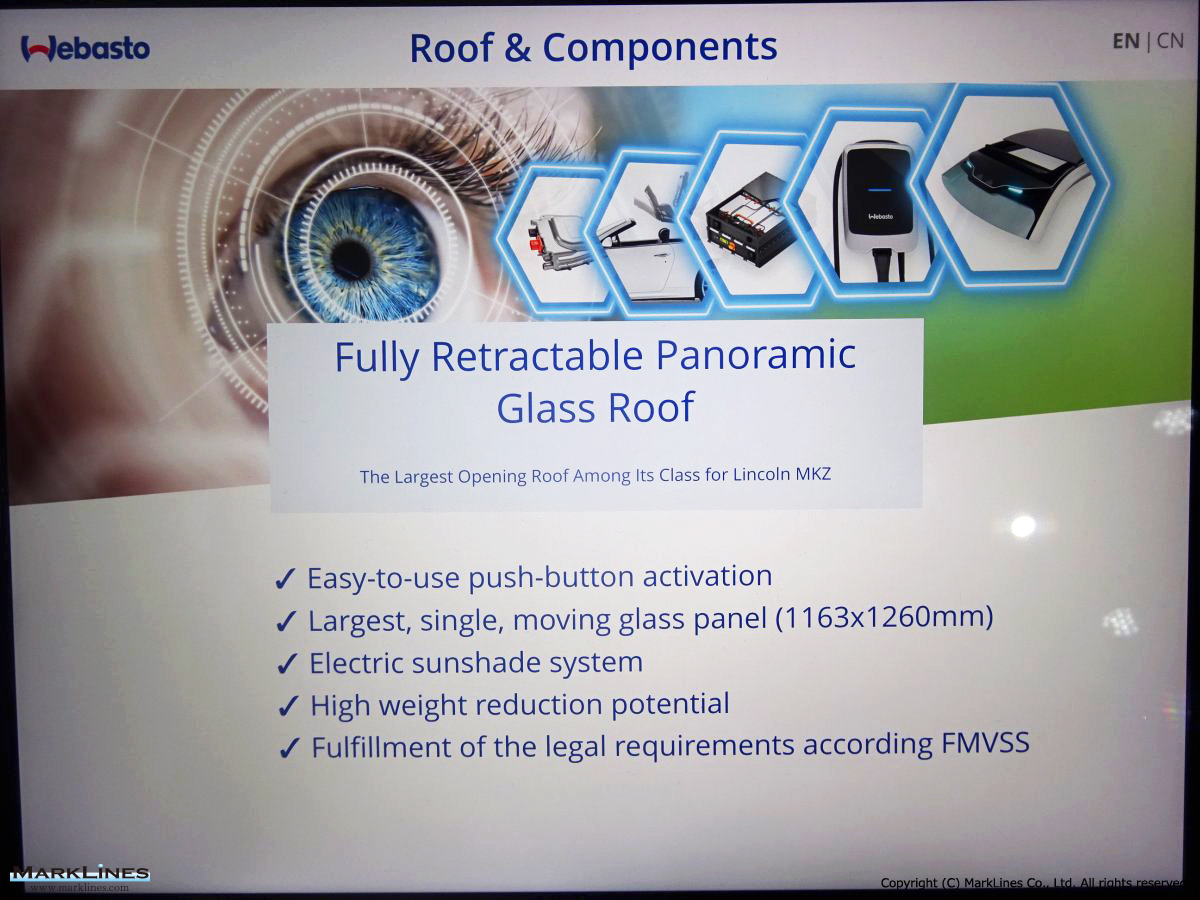 Webasto

Roof & Components

EN | CN

Webasto

Fully Retractable Panoramic Glass Roof

The Largest Opening Roof Among Its Class for Lincoln MKZ

✓ Easy-to-use push-button activation
✓ Largest, single, moving glass panel (1163x1260mm)
✓ Electric sunshade system
✓ High weight reduction potential
✓ Fulfillment of the legal requirements according FMVSS

MARKLINES
www.marklines.com

Copyright (C) MarkLines Co., Ltd. All rights reserved